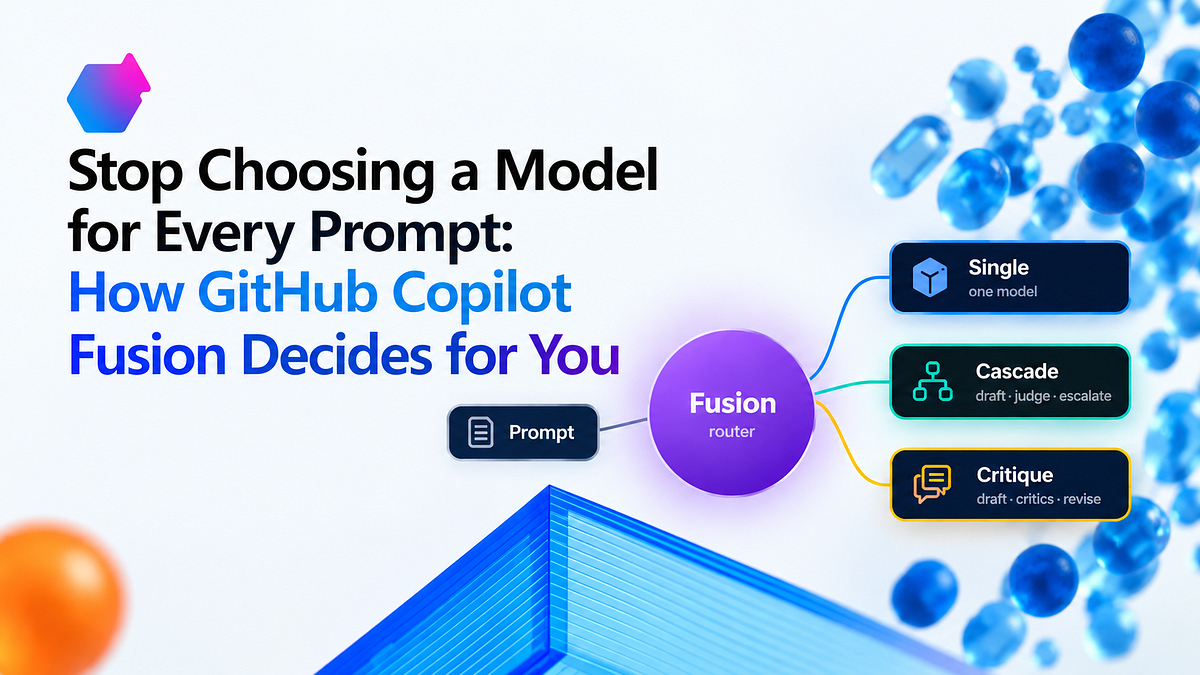 Stop Choosing a Model for Every Prompt: How GitHub Copilot Fusion Decides for You

Prompt

Fusion
router

Single
one model

Cascade
draft · judge · escalate

Critique
draft · critics · revise